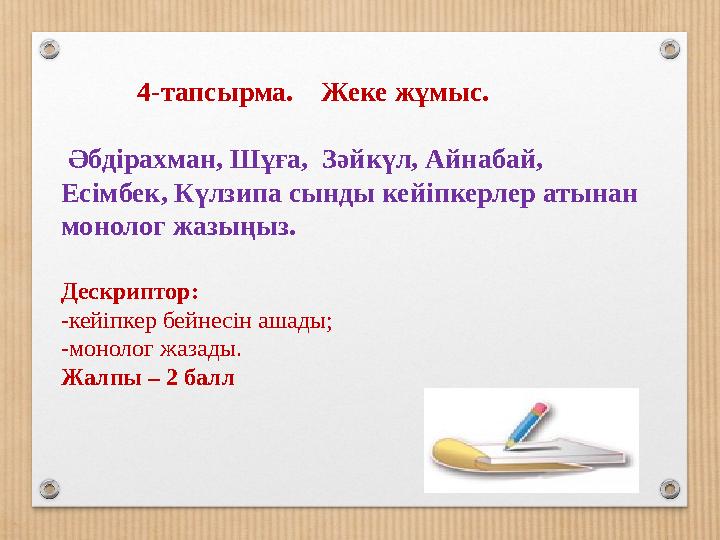 4-тапсырма. Жеке жұмыс.

Әбдірахман, Шұға, Зәйкүл, Айнабай, Есімбек, Күлзипа сынды кейіпкерлер атынан монолог жазыңыз.

Дескриптор:
-кейіпкер бейнесін ашады;
-монолог жазады.
Жалпы – 2 балл